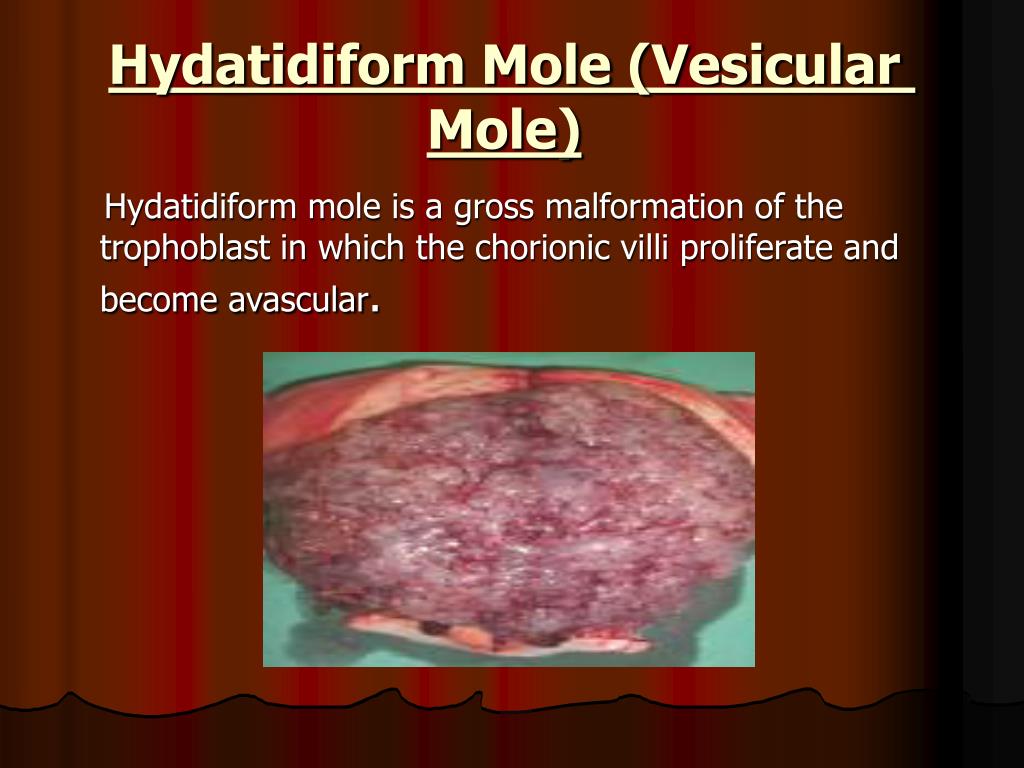 Hydatidiform Mole (Vesicular Mole)

Hydatidiform mole is a gross malformation of the trophoblast in which the chorionic villi proliferate and become avascular.